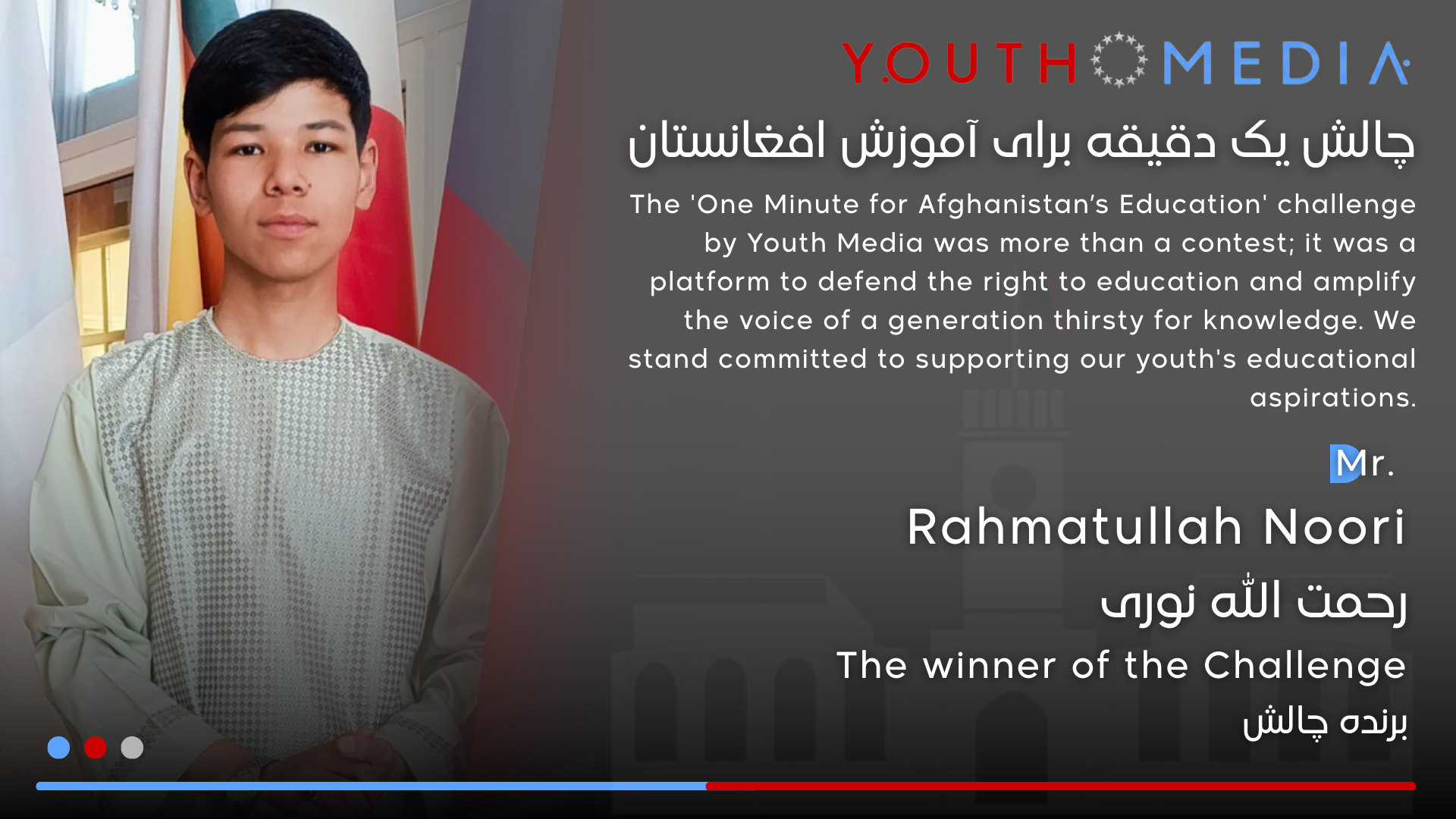 YOUTH MEDIA

چالش یک دقیقه برای آموزش افغانستان

The 'One Minute for Afghanistan's Education' challenge by Youth Media was more than a contest; it was a platform to defend the right to education and amplify the voice of a generation thirsty for knowledge. We stand committed to supporting our youth's educational aspirations.

Mr.

Rahmatullah Noori

رحمت الله نوری

The winner of the Challenge

برنده چالش